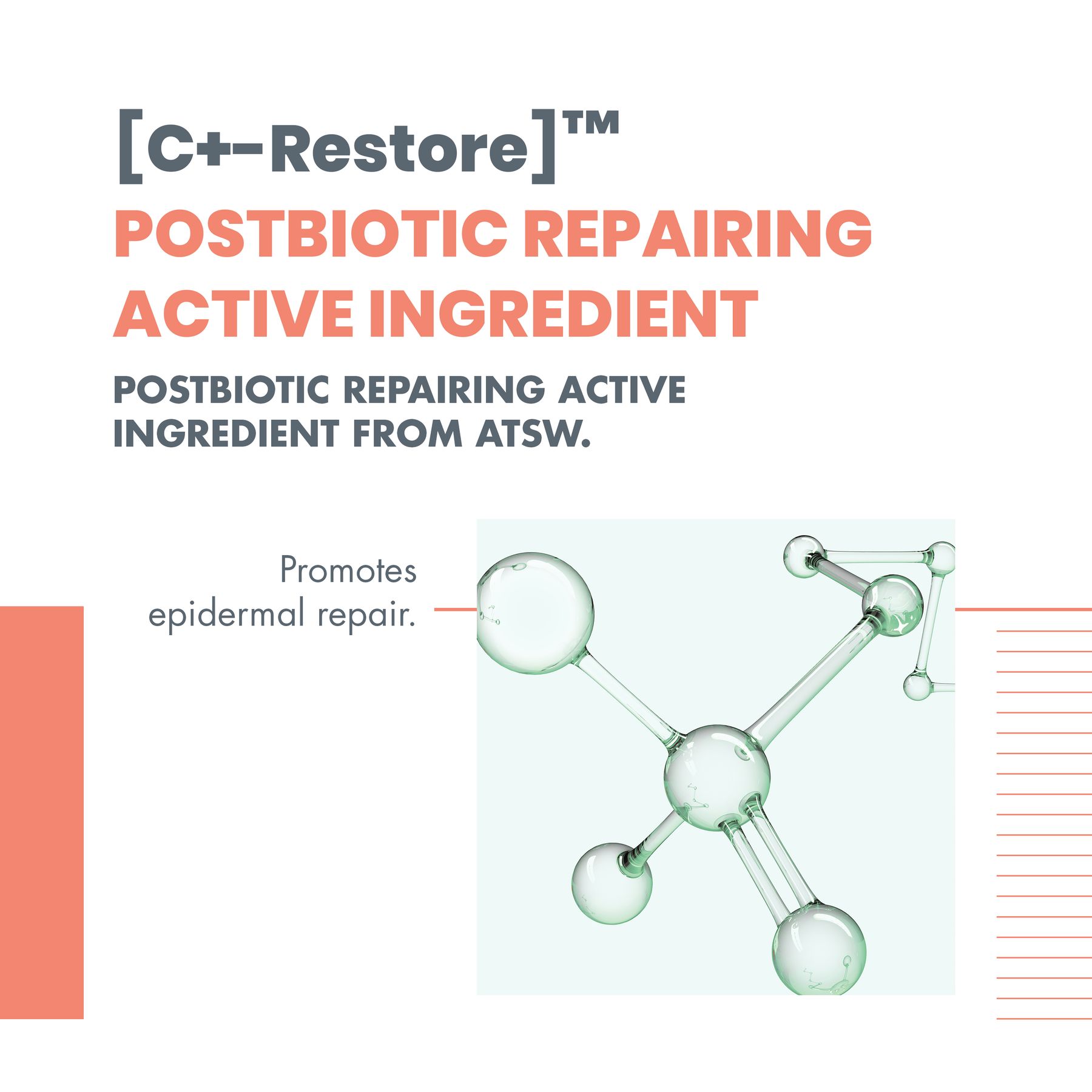 [C+-Restore]™
POSTBIOTIC REPAIRING ACTIVE INGREDIENT

POSTBIOTIC REPAIRING ACTIVE INGREDIENT FROM ATSW.

Promotes epidermal repair.